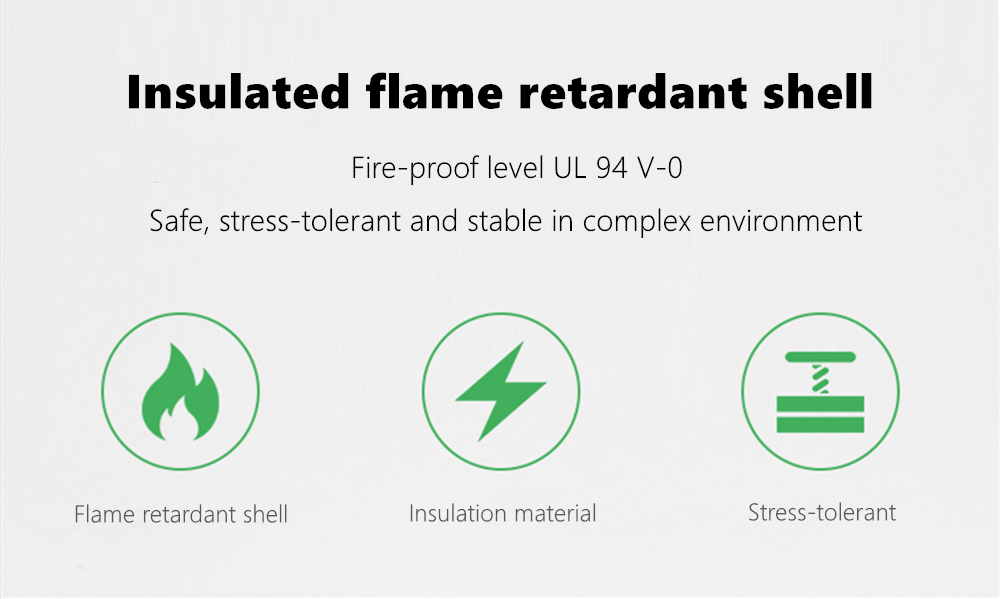 Insulated flame retardant shell

Fire-proof level UL 94 V-0

Safe, stress-tolerant and stable in complex environment

Flame retardant shell

Insulation material

Stress-tolerant